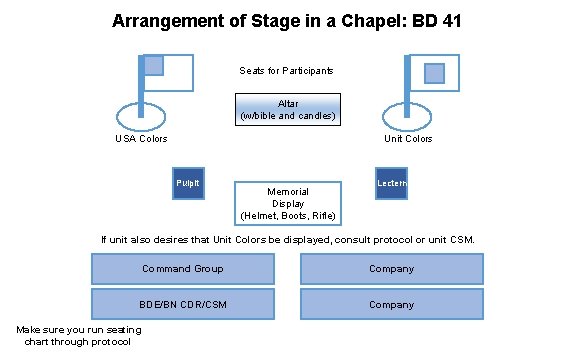 Arrangement of Stage in a Chapel: BD 41

Seats for Participants

Altar
(w/bible and candles)

USA Colors

Unit Colors

Pulpit

Memorial
Display
(Helmet, Boots, Rifle)

Lectern

If unit also desires that Unit Colors be displayed, consult protocol or unit CSM.

Command Group

Company

BDE/BN CDR/CSM

Company

Make sure you run seating chart through protocol